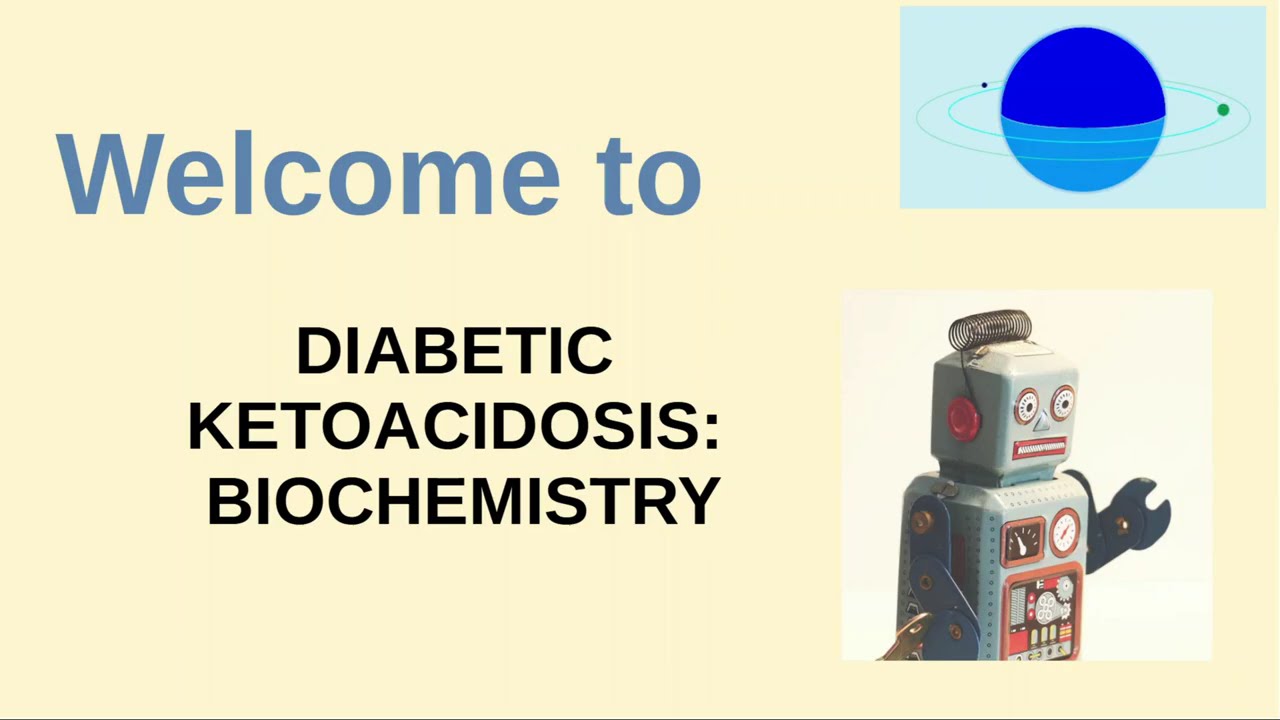 Welcome to

DIABETIC KETOACIDOSIS: BIOCHEMISTRY